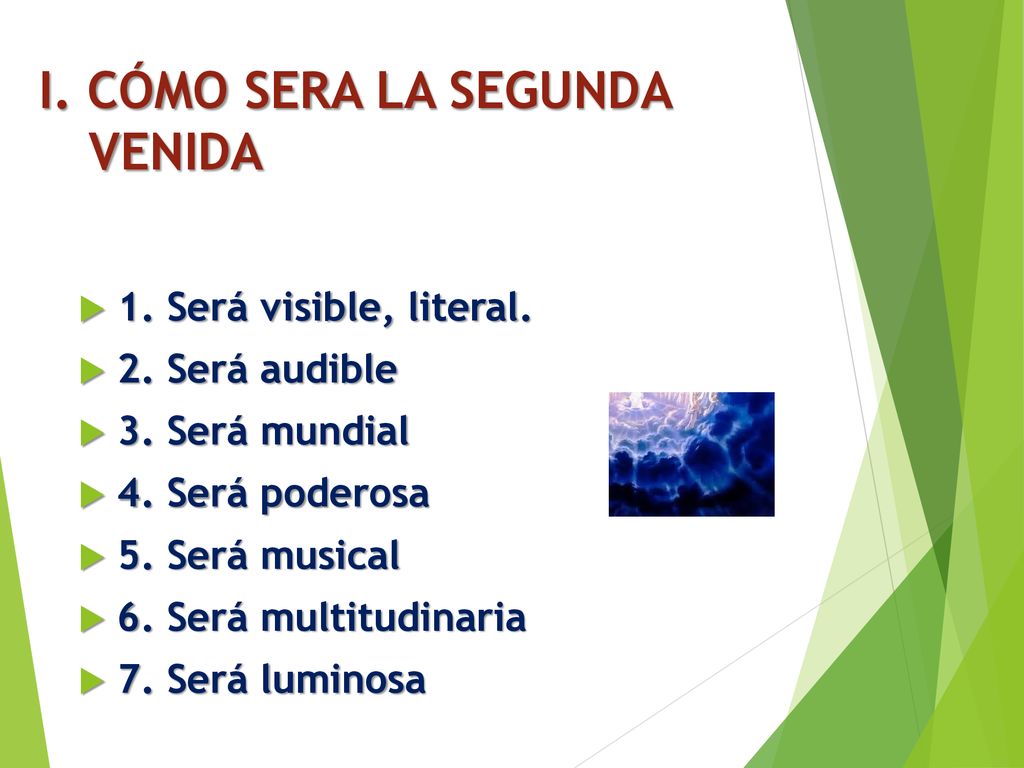 I. CÓMO SERA LA SEGUNDA VENIDA

1. Será visible, literal.
2. Será audible
3. Será mundial
4. Será poderosa
5. Será musical
6. Será multitudinaria
7. Será luminosa